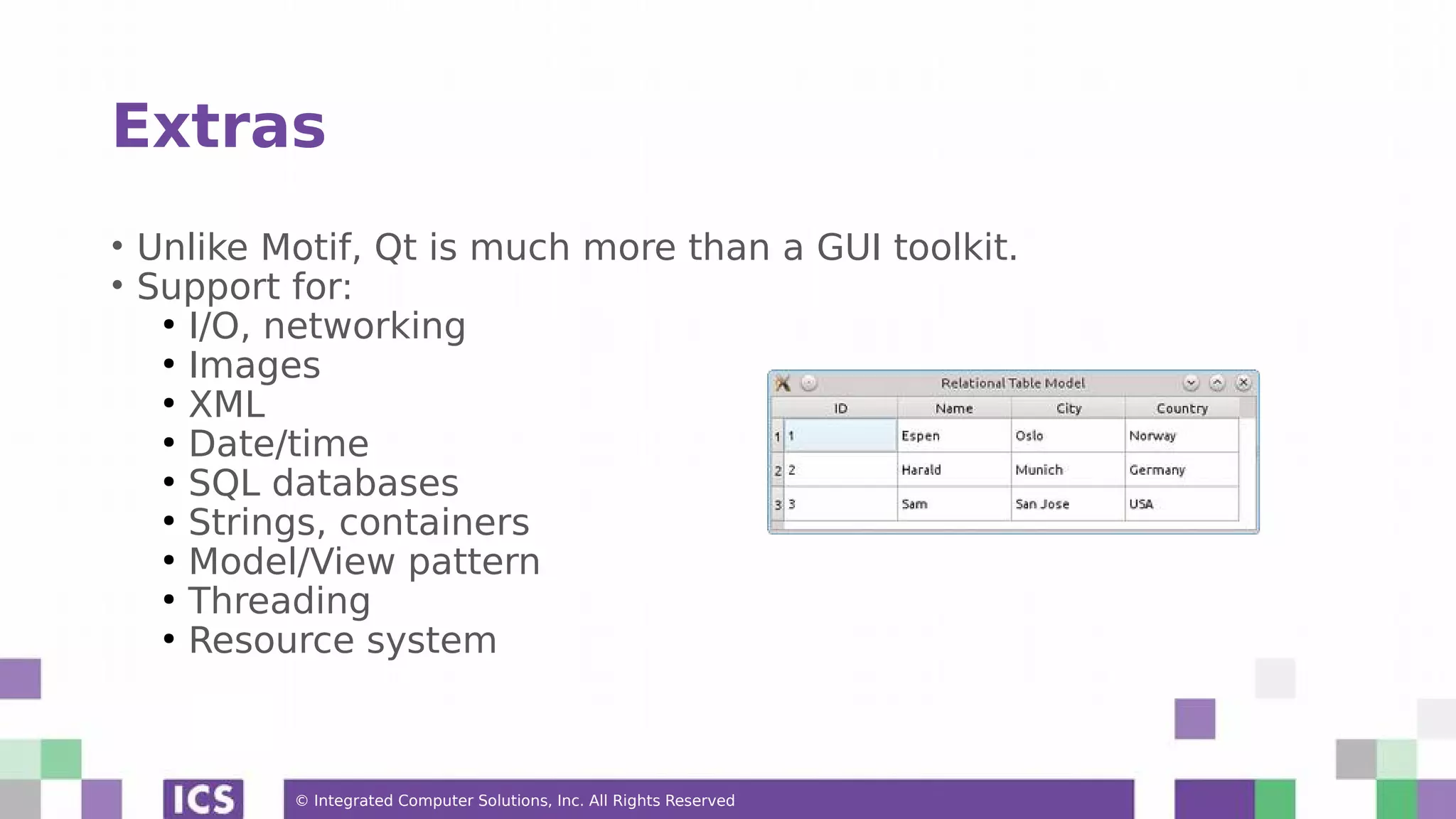 Extras

• Unlike Motif, Qt is much more than a GUI toolkit.
• Support for:
  • I/O, networking
  • Images
  • XML
  • Date/time
  • SQL databases
  • Strings, containers
  • Model/View pattern
  • Threading
  • Resource system

Relational Table Model

| | ID | Name | City | Country |
|---|---|---|---|---|
| 1 | 1 | Espen | Oslo | Norway |
| 2 | 2 | Harald | Munich | Germany |
| 3 | 3 | Sam | San Jose | USA |

ICS

© Integrated Computer Solutions, Inc. All Rights Reserved